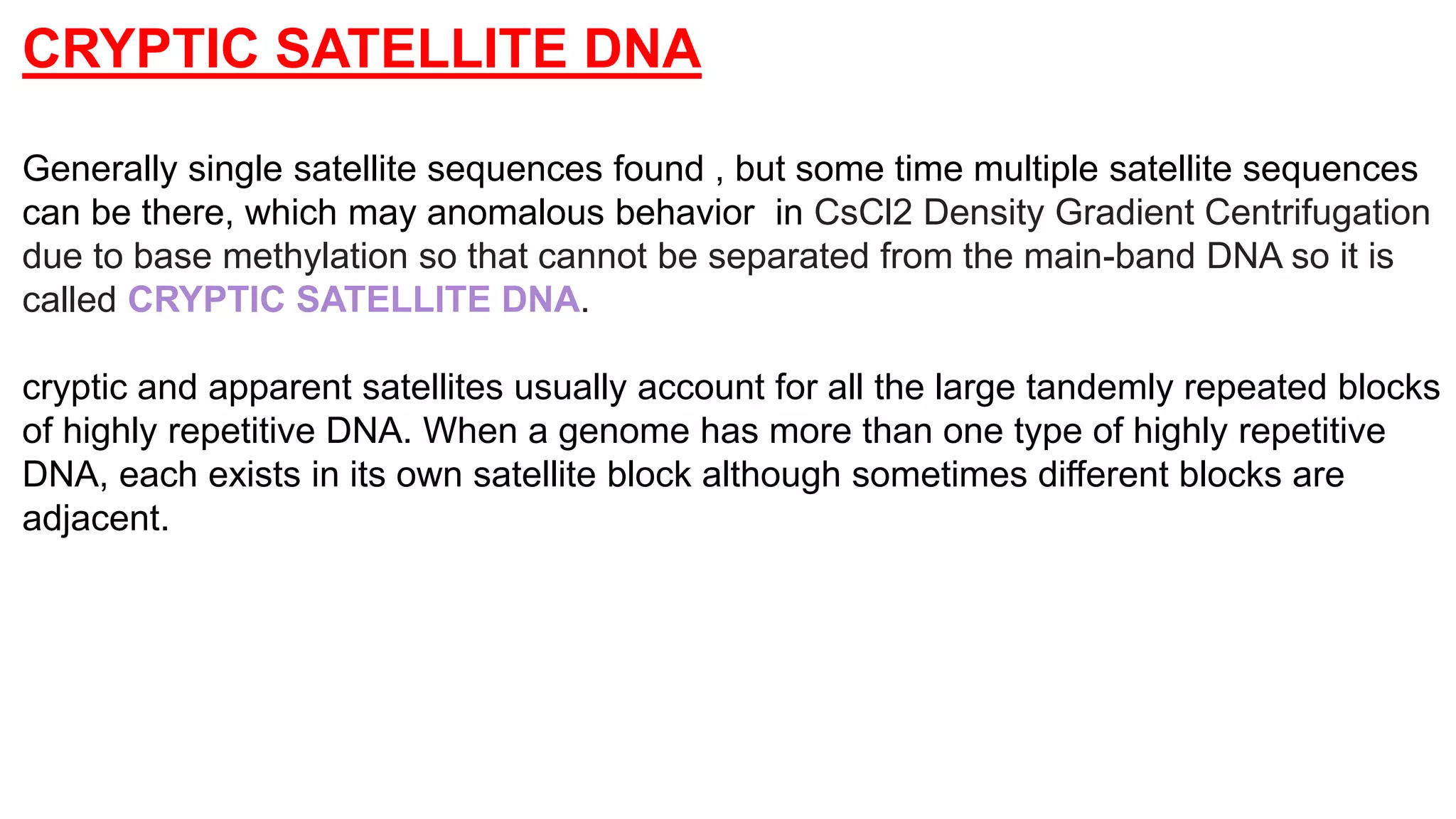 CRYPTIC SATELLITE DNA

Generally single satellite sequences found , but some time multiple satellite sequences can be there, which may anomalous behavior in CsCl2 Density Gradient Centrifugation due to base methylation so that cannot be separated from the main-band DNA so it is called CRYPTIC SATELLITE DNA.

cryptic and apparent satellites usually account for all the large tandemly repeated blocks of highly repetitive DNA. When a genome has more than one type of highly repetitive DNA, each exists in its own satellite block although sometimes different blocks are adjacent.